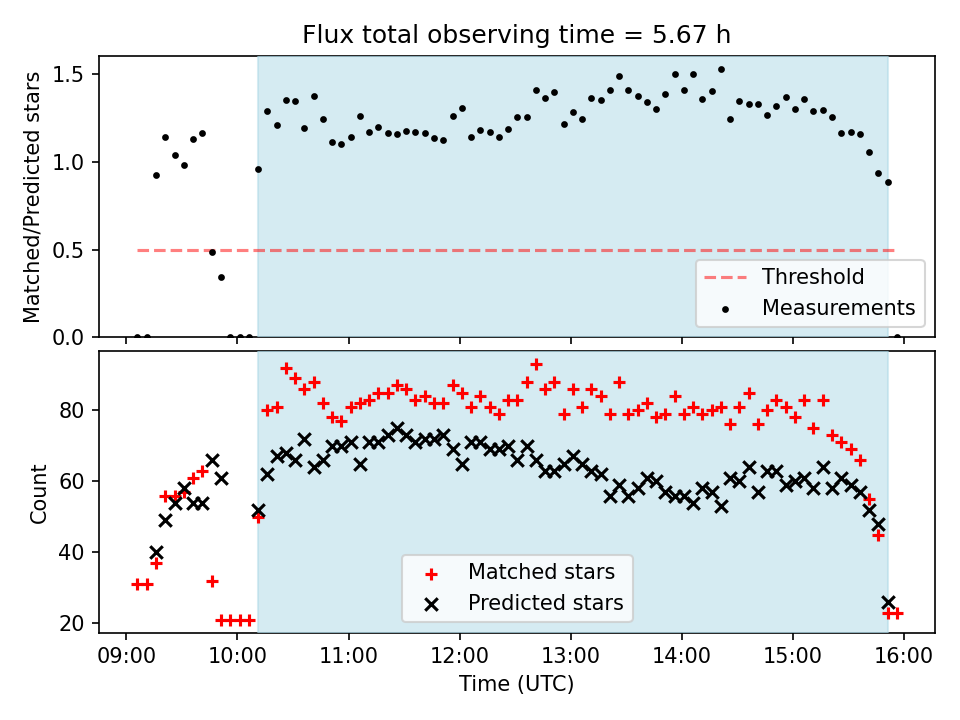 Flux total observing time = 5.67 h

Matched/Predicted stars

1.5
1.0
0.5
0.0

Threshold
Measurements

Count

80
60
40
20

Matched stars
Predicted stars

09:00 10:00 11:00 12:00 13:00 14:00 15:00 16:00

Time (UTC)